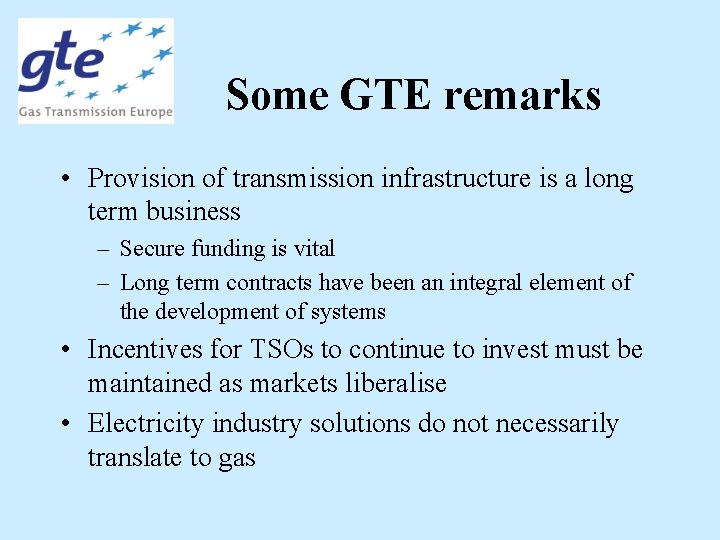 gte
Gas Transmission Europe

Some GTE remarks

• Provision of transmission infrastructure is a long term business
– Secure funding is vital
– Long term contracts have been an integral element of the development of systems
• Incentives for TSOs to continue to invest must be maintained as markets liberalise
• Electricity industry solutions do not necessarily translate to gas